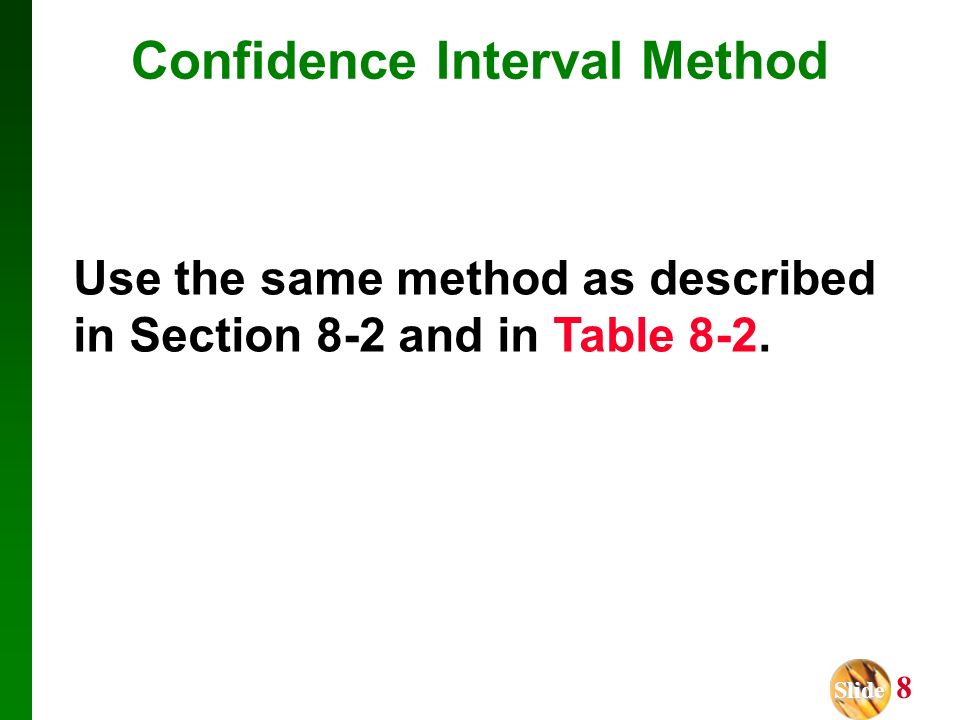 Confidence Interval Method

Use the same method as described in Section 8-2 and in Table 8-2.

Slide 8